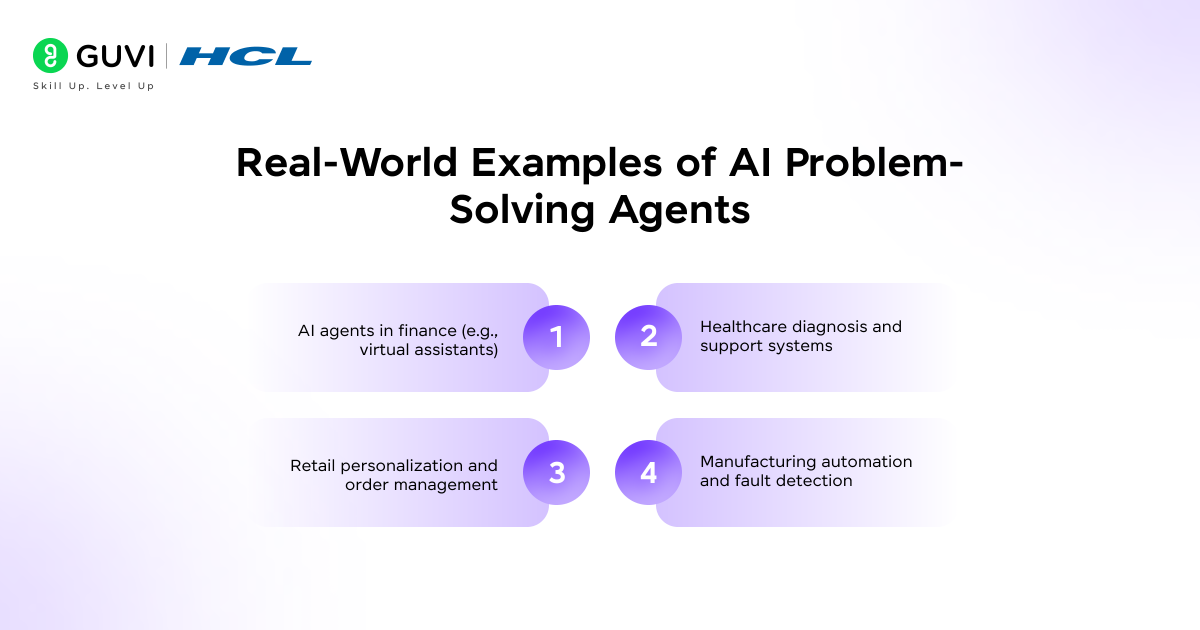 GUVI | HCL
Skill Up. Level Up

Real-World Examples of AI Problem-Solving Agents

AI agents in finance (e.g., virtual assistants) 1

2 Healthcare diagnosis and support systems

Retail personalization and order management 3

4 Manufacturing automation and fault detection